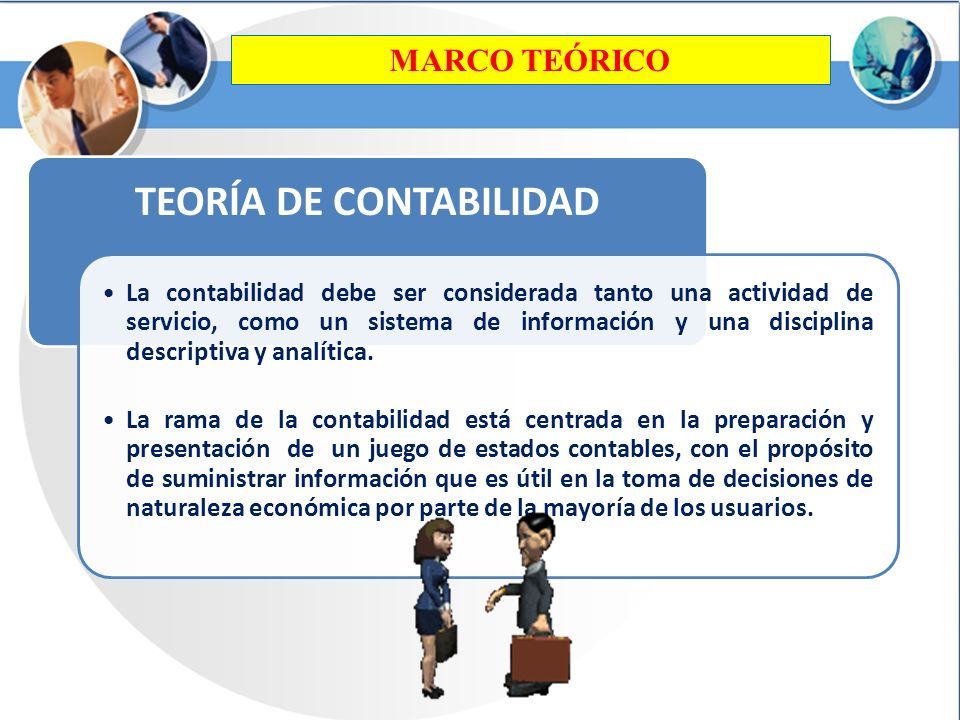 MARCO TEÓRICO

TEORÍA DE CONTABILIDAD

• La contabilidad debe ser considerada tanto una actividad de servicio, como un sistema de información y una disciplina descriptiva y analítica.

• La rama de la contabilidad está centrada en la preparación y presentación de un juego de estados contables, con el propósito de suministrar información que es útil en la toma de decisiones de naturaleza económica por parte de la mayoría de los usuarios.